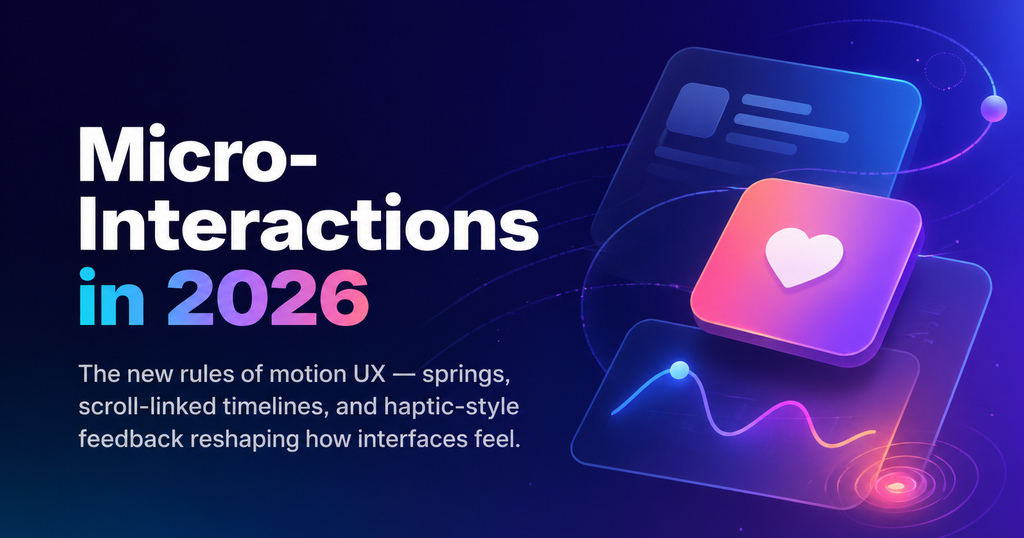 Micro-Interactions in 2026

The new rules of motion UX — springs, scroll-linked timelines, and haptic-style feedback reshaping how interfaces feel.